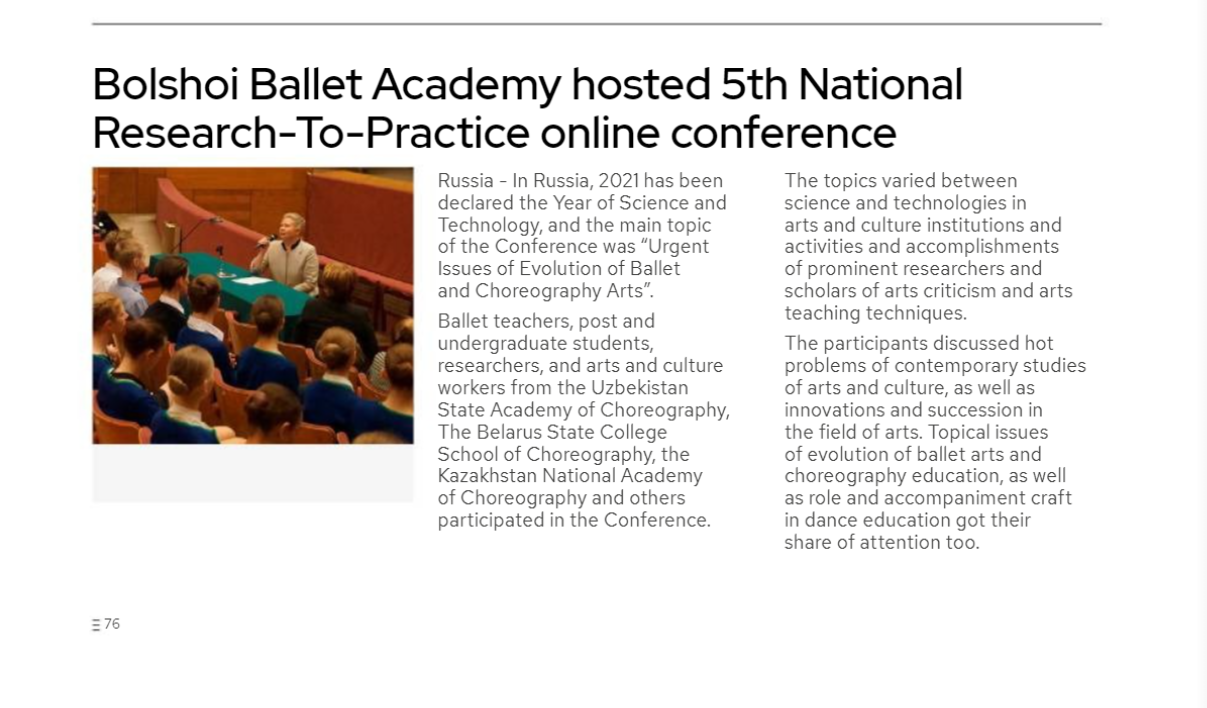 Bolshoi Ballet Academy hosted 5th National Research-To-Practice online conference

Russia - In Russia, 2021 has been declared the Year of Science and Technology, and the main topic of the Conference was “Urgent Issues of Evolution of Ballet and Choreography Arts”.

Ballet teachers, post and undergraduate students, researchers, and arts and culture workers from the Uzbekistan State Academy of Choreography, The Belarus State College School of Choreography, the Kazakhstan National Academy of Choreography and others participated in the Conference.

The topics varied between science and technologies in arts and culture institutions and activities and accomplishments of prominent researchers and scholars of arts criticism and arts teaching techniques.

The participants discussed hot problems of contemporary studies of arts and culture, as well as innovations and succession in the field of arts. Topical issues of evolution of ballet arts and choreography education, as well as role and accompaniment craft in dance education got their share of attention too.

76